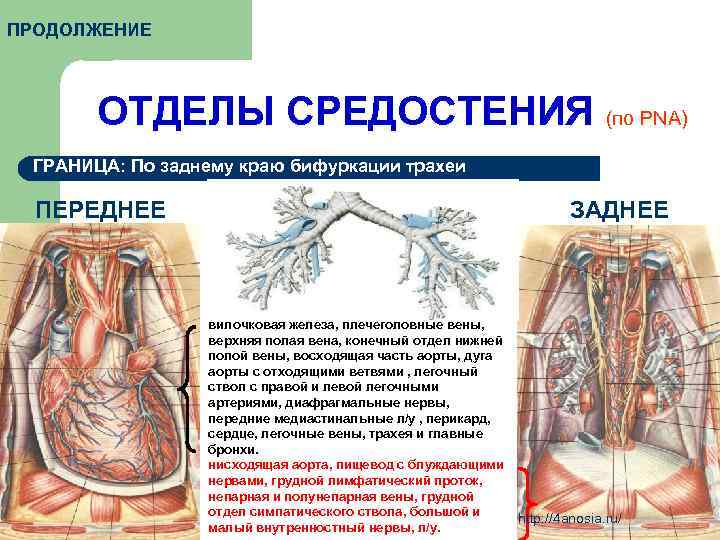 ПРОДОЛЖЕНИЕ

ОТДЕЛЫ СРЕДОСТЕНИЯ (по PNA)

ГРАНИЦА: По заднему краю бифуркации трахеи

ПЕРЕДНЕЕ

ЗАДНЕЕ

вилочковая железа, плечеголовные вены, верхняя полая вена, конечный отдел нижней полой вены, восходящая часть аорты, дуга аорты с отходящими ветвями , легочный ствол с правой и левой легочными артериями, диафрагмальные нервы, передние медиастинальные л/у , перикард, сердце, легочные вены, трахея и главные бронхи.

нисходящая аорта, пищевод с блуждающими нервами, грудной лимфатический проток, непарная и полунепарная вены, грудной отдел симпатического ствола, большой и малый внутренностный нервы, л/у.

http://4anosia.ru/